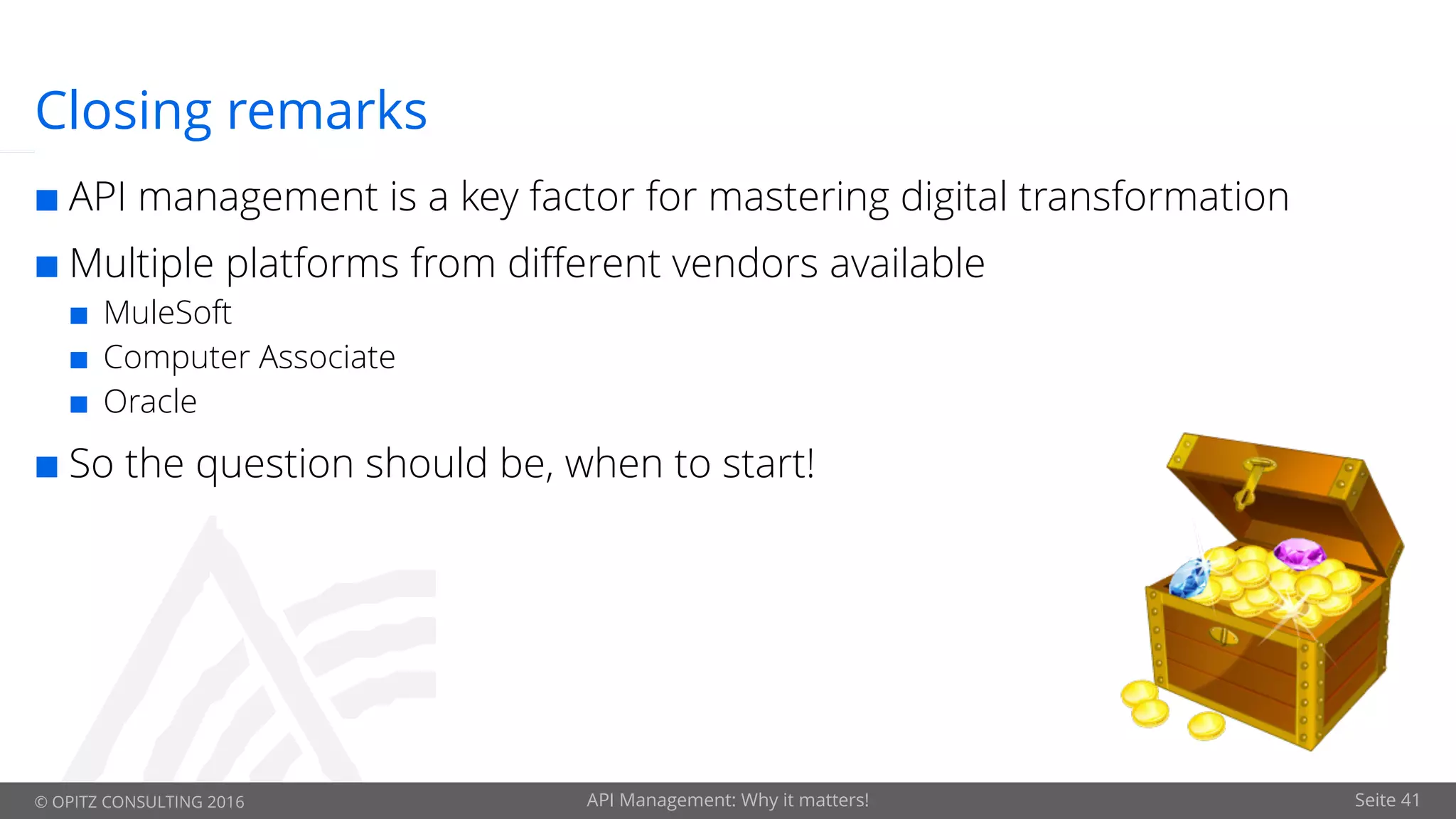 Closing remarks

■ API management is a key factor for mastering digital transformation

■ Multiple platforms from different vendors available

■ MuleSoft

■ Computer Associate

■ Oracle

■ So the question should be, when to start!

© OPITZ CONSULTING 2016 API Management: Why it matters! Seite 41